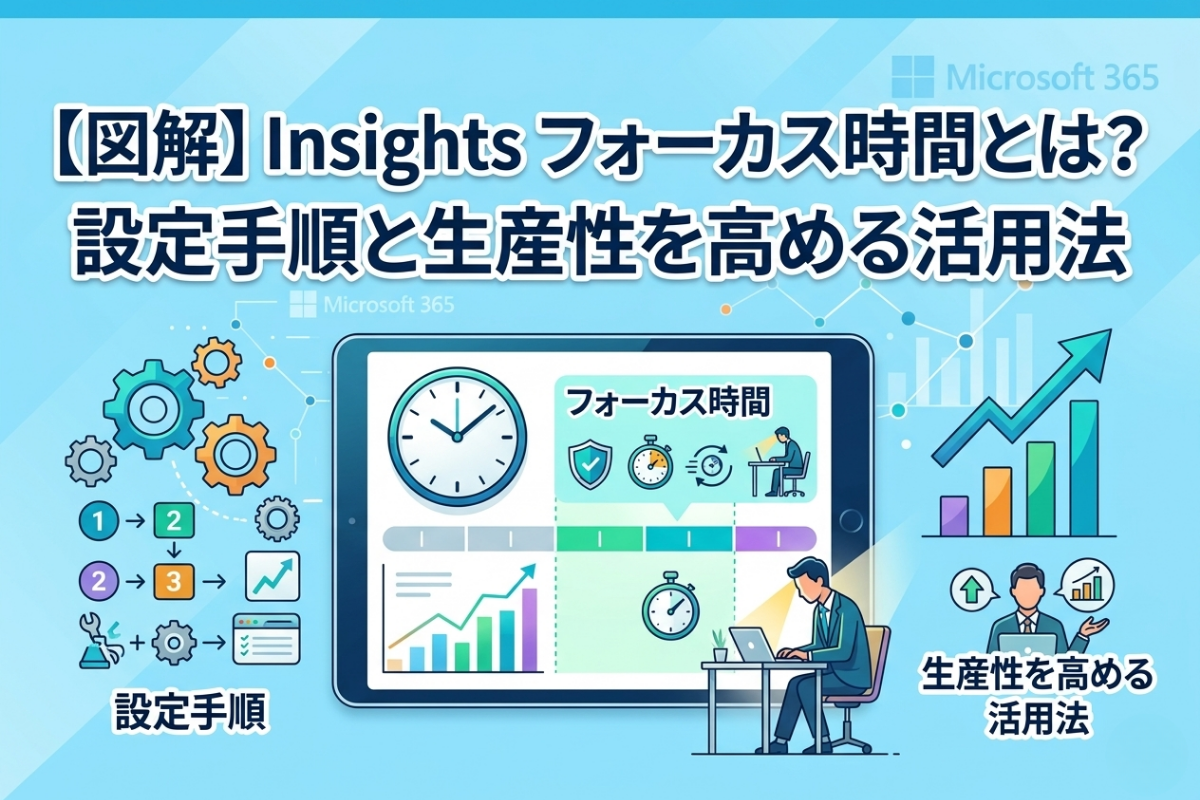 Microsoft 365

【図解】Insights フォーカス時間とは?
設定手順と生産性を高める活用法

Microsoft 365

フォーカス時間

1 → 2
2 → 3 →

設定手順

生産性を高める
活用法